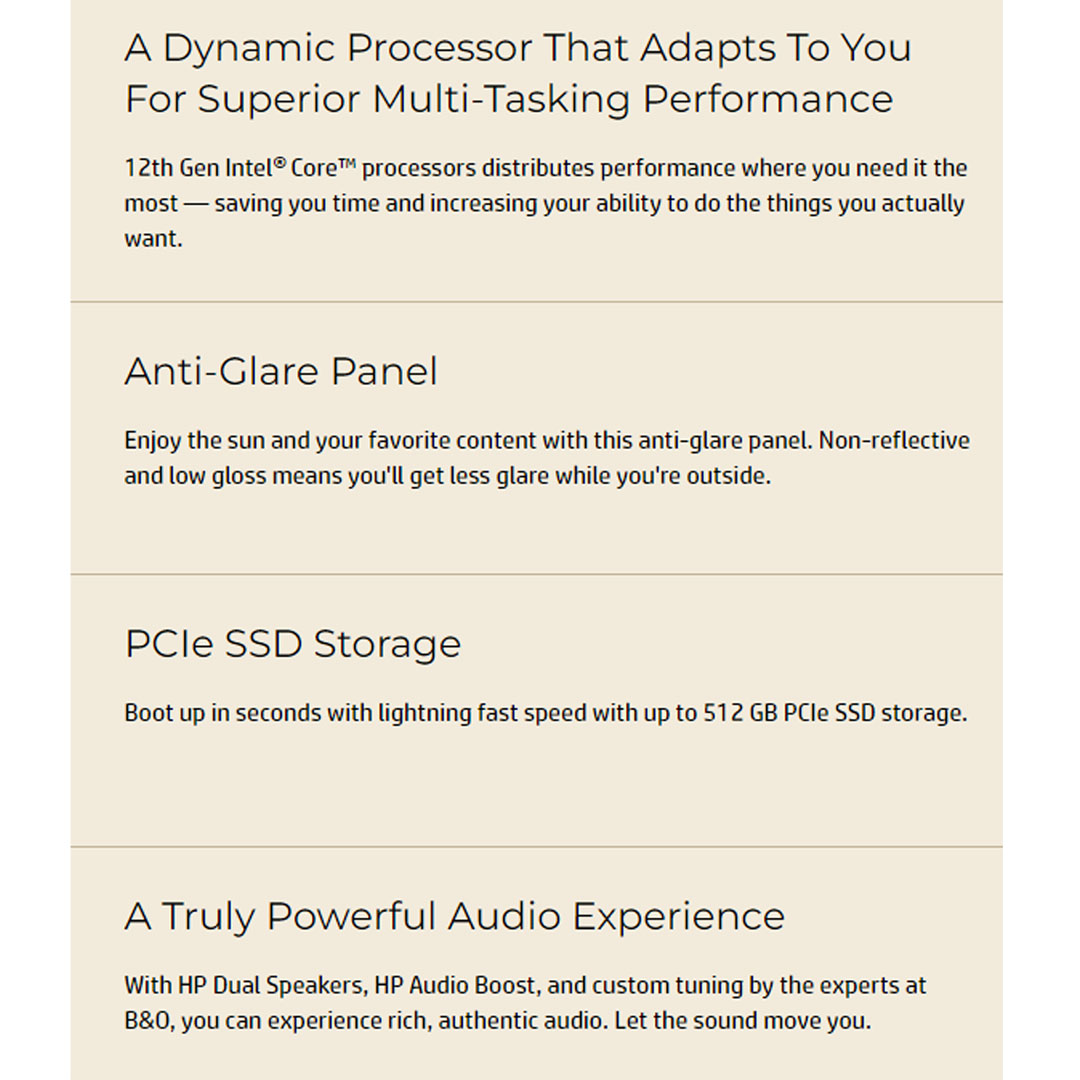 A Dynamic Processor That Adapts To You For Superior Multi-Tasking Performance

12th Gen Intel® Core™ processors distributes performance where you need it the most — saving you time and increasing your ability to do the things you actually want.

Anti-Glare Panel

Enjoy the sun and your favorite content with this anti-glare panel. Non-reflective and low gloss means you'll get less glare while you're outside.

PCIe SSD Storage

Boot up in seconds with lightning fast speed with up to 512 GB PCIe SSD storage.

A Truly Powerful Audio Experience

With HP Dual Speakers, HP Audio Boost, and custom tuning by the experts at B&O, you can experience rich, authentic audio. Let the sound move you.